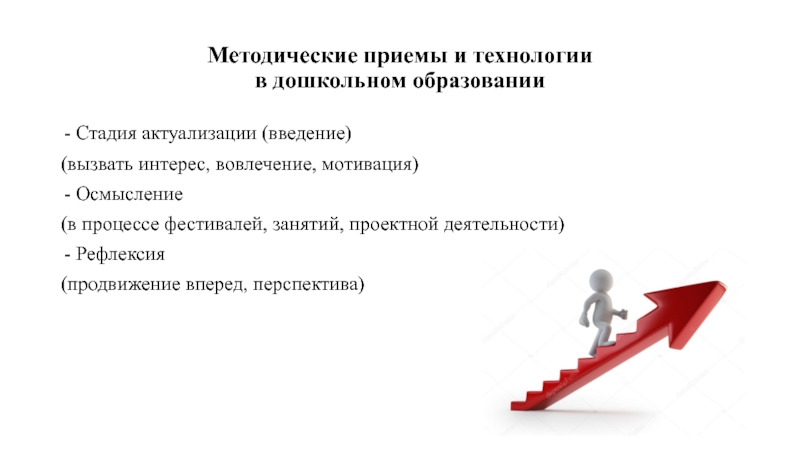 Методические приемы и технологии в дошкольном образовании

- Стадия актуализации (введение)
(вызвать интерес, вовлечение, мотивация)
- Осмысление
(в процессе фестивалей, занятий, проектной деятельности)
- Рефлексия
(продвижение вперед, перспектива)